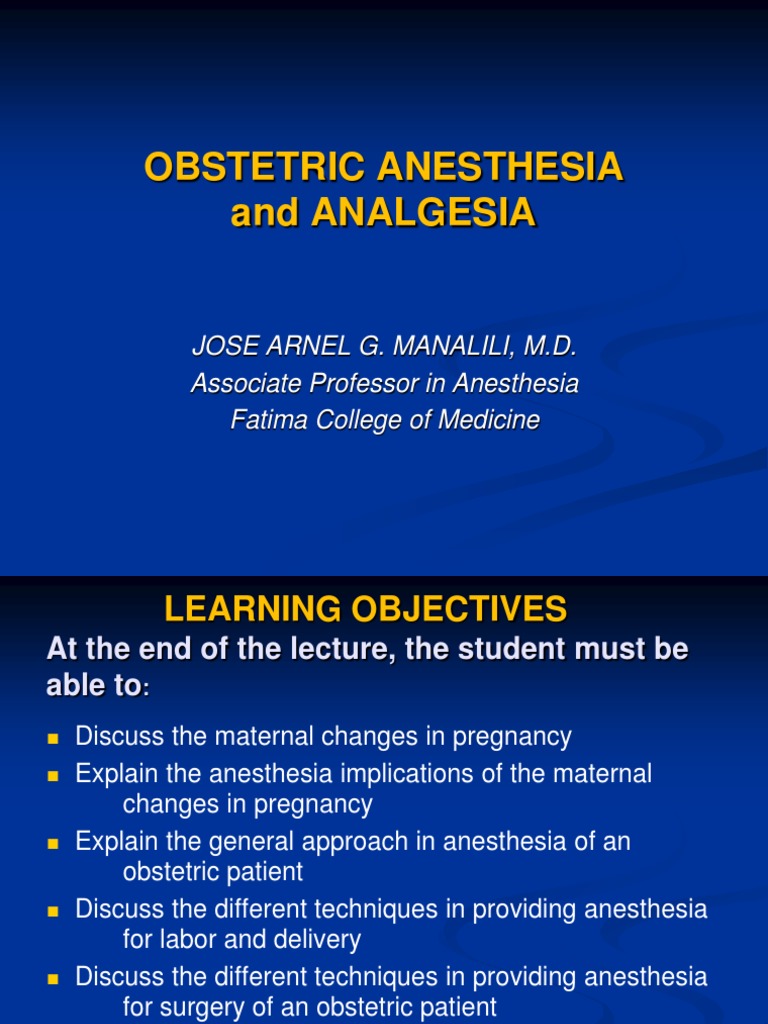 OBSTETRIC ANESTHESIA and ANALGESIA

JOSE ARNEL G. MANALILI, M.D.
Associate Professor in Anesthesia
Fatima College of Medicine

LEARNING OBJECTIVES

At the end of the lecture, the student must be able to:

- Discuss the maternal changes in pregnancy
- Explain the anesthesia implications of the maternal changes in pregnancy
- Explain the general approach in anesthesia of an obstetric patient
- Discuss the different techniques in providing anesthesia for labor and delivery
- Discuss the different techniques in providing anesthesia for surgery of an obstetric patient